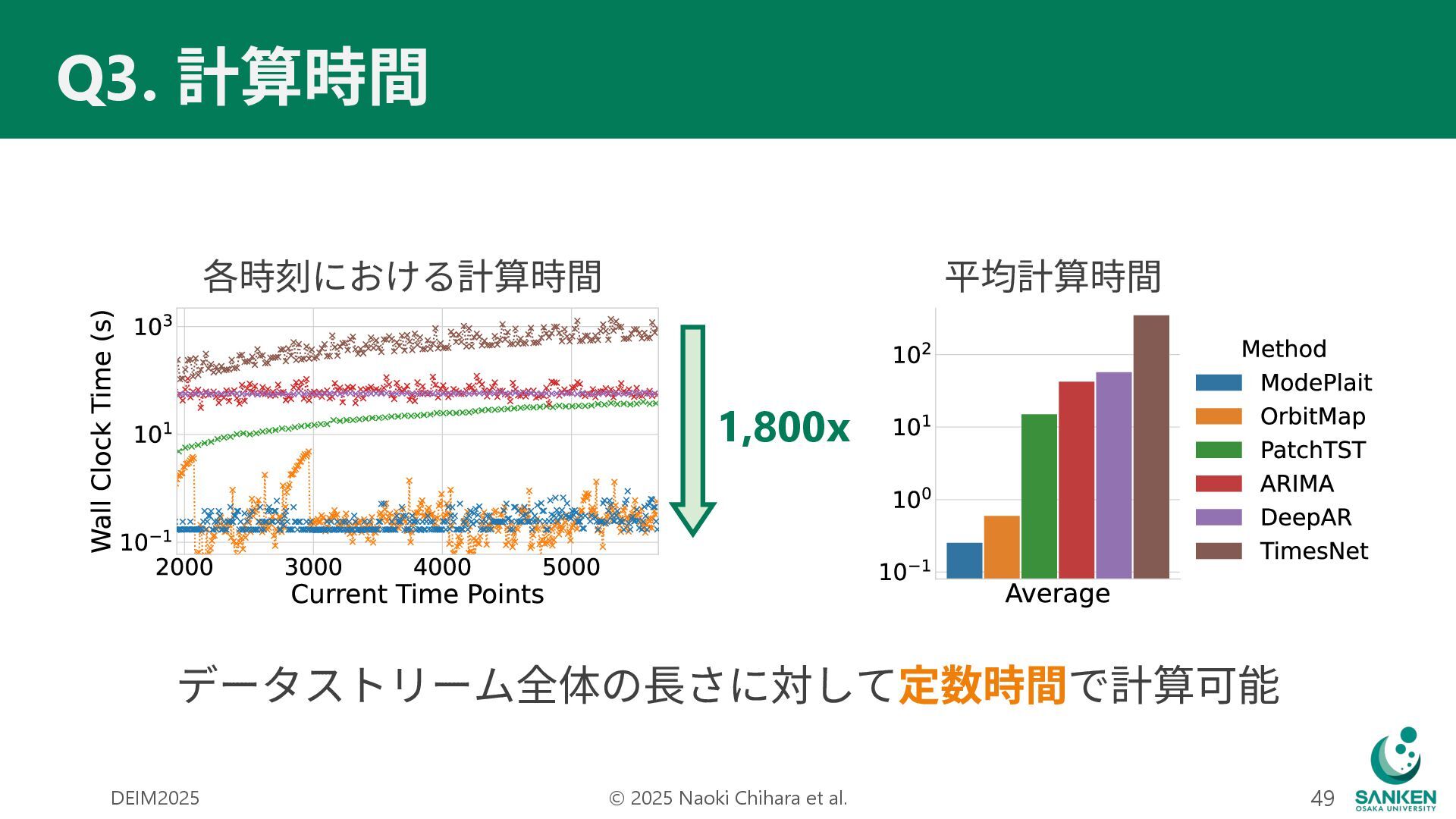 Q3. 計算時間

各時刻における計算時間

Wall Clock Time (s)

$10^3$

$10^1$

$10^{-1}$

2000 3000 4000 5000

Current Time Points

1,800x

平均計算時間

$10^2$

$10^1$

$10^0$

$10^{-1}$

Average

Method

ModePlait

OrbitMap

PatchTST

ARIMA

DeepAR

TimesNet

データストリーム全体の長さに対して定数時間で計算可能

DEIM2025

© 2025 Naoki Chihara et al.

49

SANKEN
OSAKA UNIVERSITY